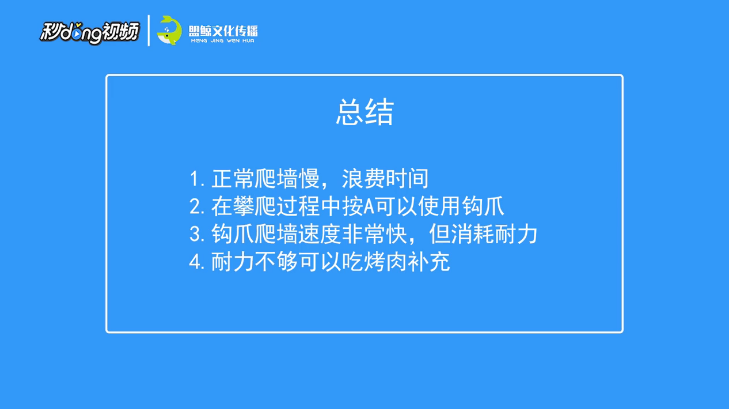 秒dong视频
盟鲸文化传播
MENG JING WEN HUA

总结

1. 正常爬墙慢，浪费时间
2. 在攀爬过程中按A可以使用钩爪
3. 钩爪爬墙速度非常快，但消耗耐力
4. 耐力不够可以吃烤肉补充